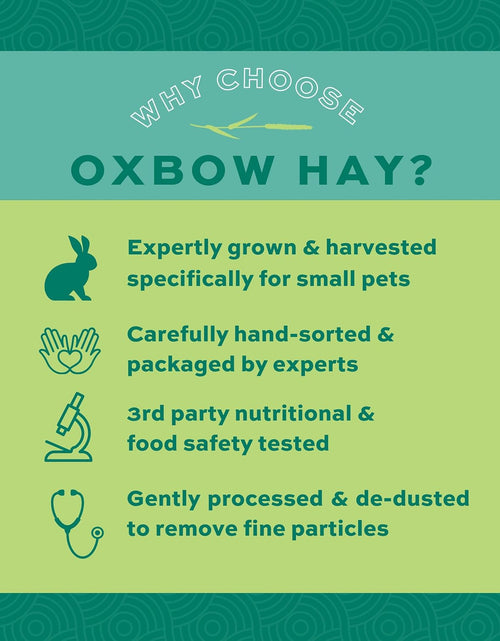 WHY CHOOSE

OXBOW HAY?

Expertly grown & harvested specifically for small pets

Carefully hand-sorted & packaged by experts

3rd party nutritional & food safety tested

Gently processed & de-dusted to remove fine particles